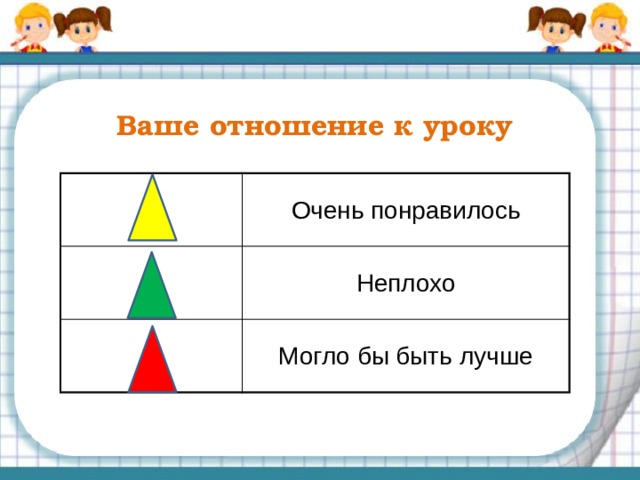 Ваше отношение к уроку

| | |
|---|---|
| | Очень понравилось |
| | Неплохо |
| | Могло бы быть лучше |